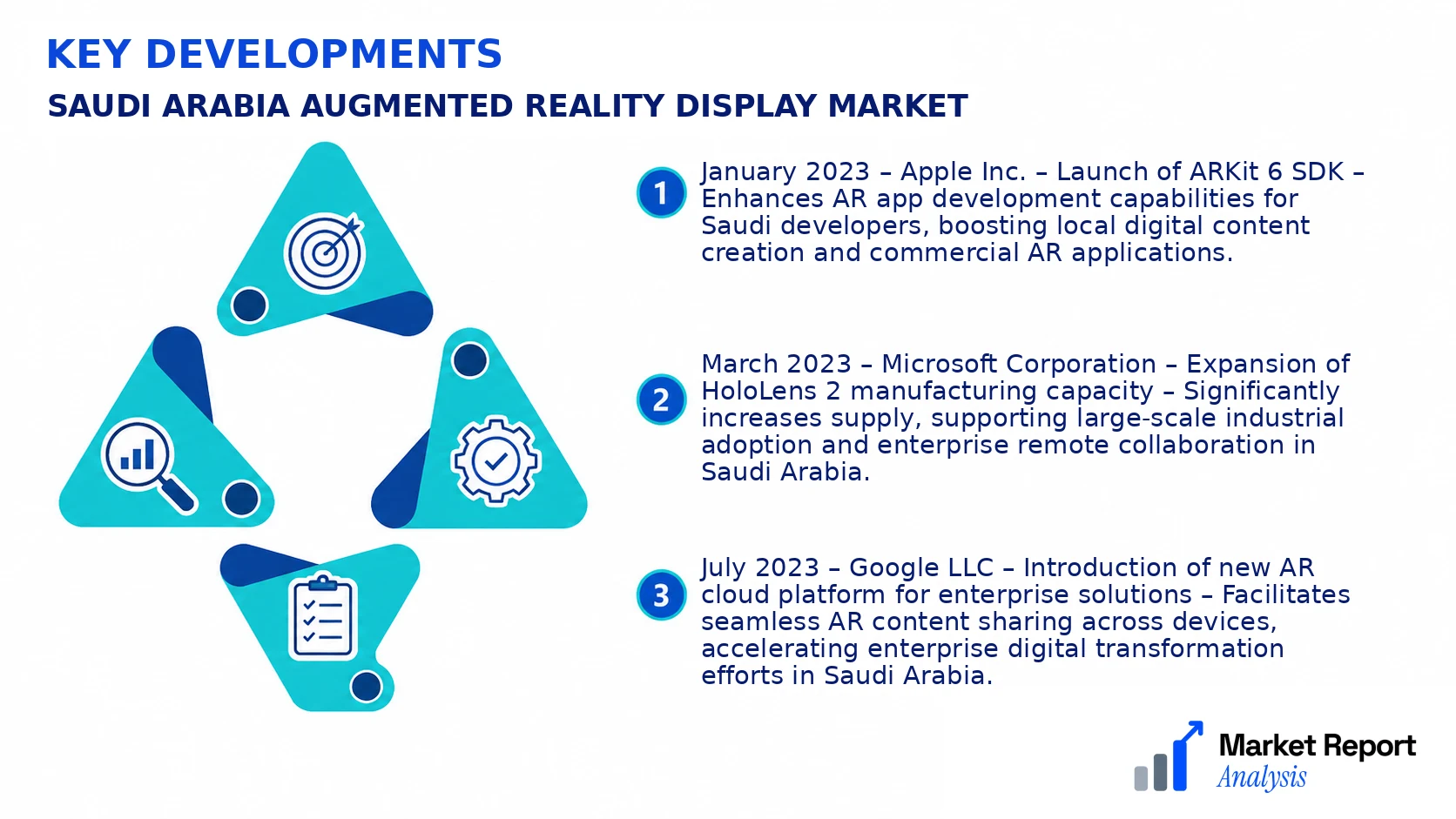 KEY DEVELOPMENTS

SAUDI ARABIA AUGMENTED REALITY DISPLAY MARKET

1 January 2023 – Apple Inc. – Launch of ARKit 6 SDK – Enhances AR app development capabilities for Saudi developers, boosting local digital content creation and commercial AR applications.

2 March 2023 – Microsoft Corporation – Expansion of HoloLens 2 manufacturing capacity – Significantly increases supply, supporting large-scale industrial adoption and enterprise remote collaboration in Saudi Arabia.

3 July 2023 – Google LLC – Introduction of new AR cloud platform for enterprise solutions – Facilitates seamless AR content sharing across devices, accelerating enterprise digital transformation efforts in Saudi Arabia.

Market Report Analysis